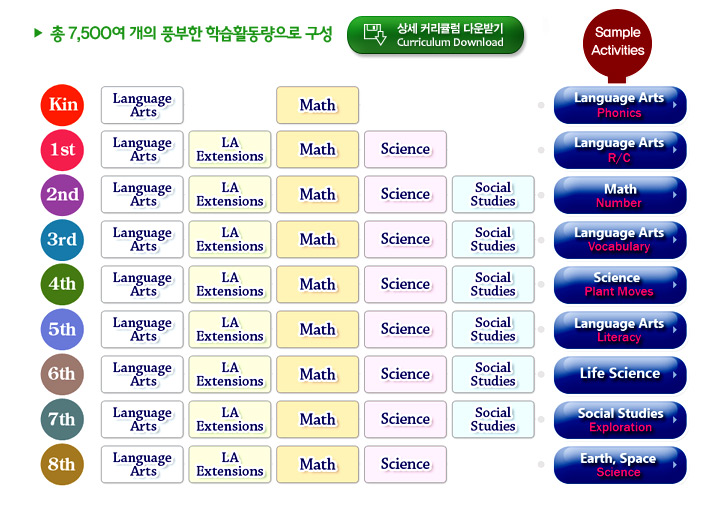 ▶ 총 7,500여 개의 풍부한 학습활동량으로 구성

상세 커리큘럼 다운받기
Curriculum Download

Sample Activities

| | | | | | | |
|---|---|---|---|---|---|---|
| Kin | Language Arts | | Math | | | Language Arts Phonics |
| 1st | Language Arts | LA Extensions | Math | Science | | Language Arts R/C |
| 2nd | Language Arts | LA Extensions | Math | Science | Social Studies | Math Number |
| 3rd | Language Arts | LA Extensions | Math | Science | Social Studies | Language Arts Vocabulary |
| 4th | Language Arts | LA Extensions | Math | Science | Social Studies | Science Plant Moves |
| 5th | Language Arts | LA Extensions | Math | Science | Social Studies | Language Arts Literacy |
| 6th | Language Arts | LA Extensions | Math | Science | Social Studies | Life Science |
| 7th | Language Arts | LA Extensions | Math | Science | Social Studies | Social Studies Exploration |
| 8th | Language Arts | LA Extensions | Math | Science | | Earth, Space Science |